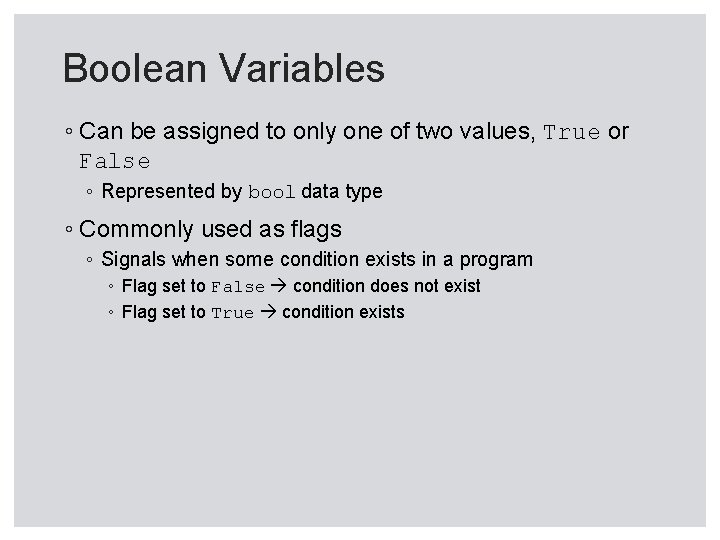 Boolean Variables

◦ Can be assigned to only one of two values, True or False

◦ Represented by bool data type

◦ Commonly used as flags

◦ Signals when some condition exists in a program

◦ Flag set to False → condition does not exist

◦ Flag set to True → condition exists